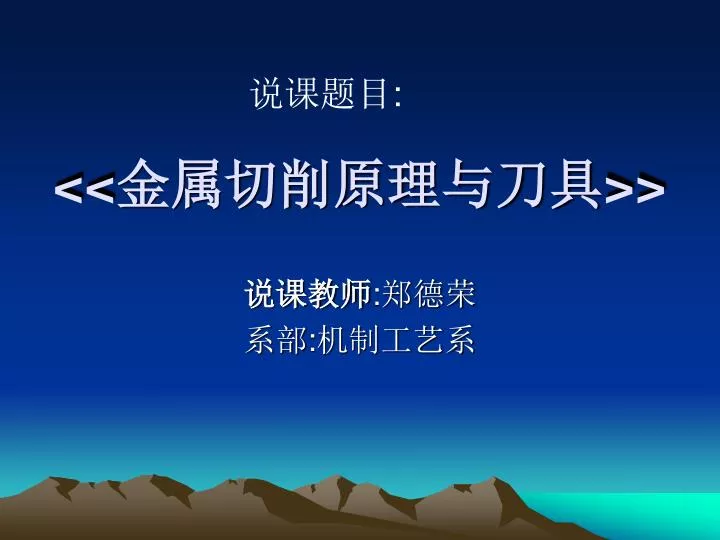 说课题目:

<<金属切削原理与刀具>>

说课教师:郑德荣
系部:机制工艺系